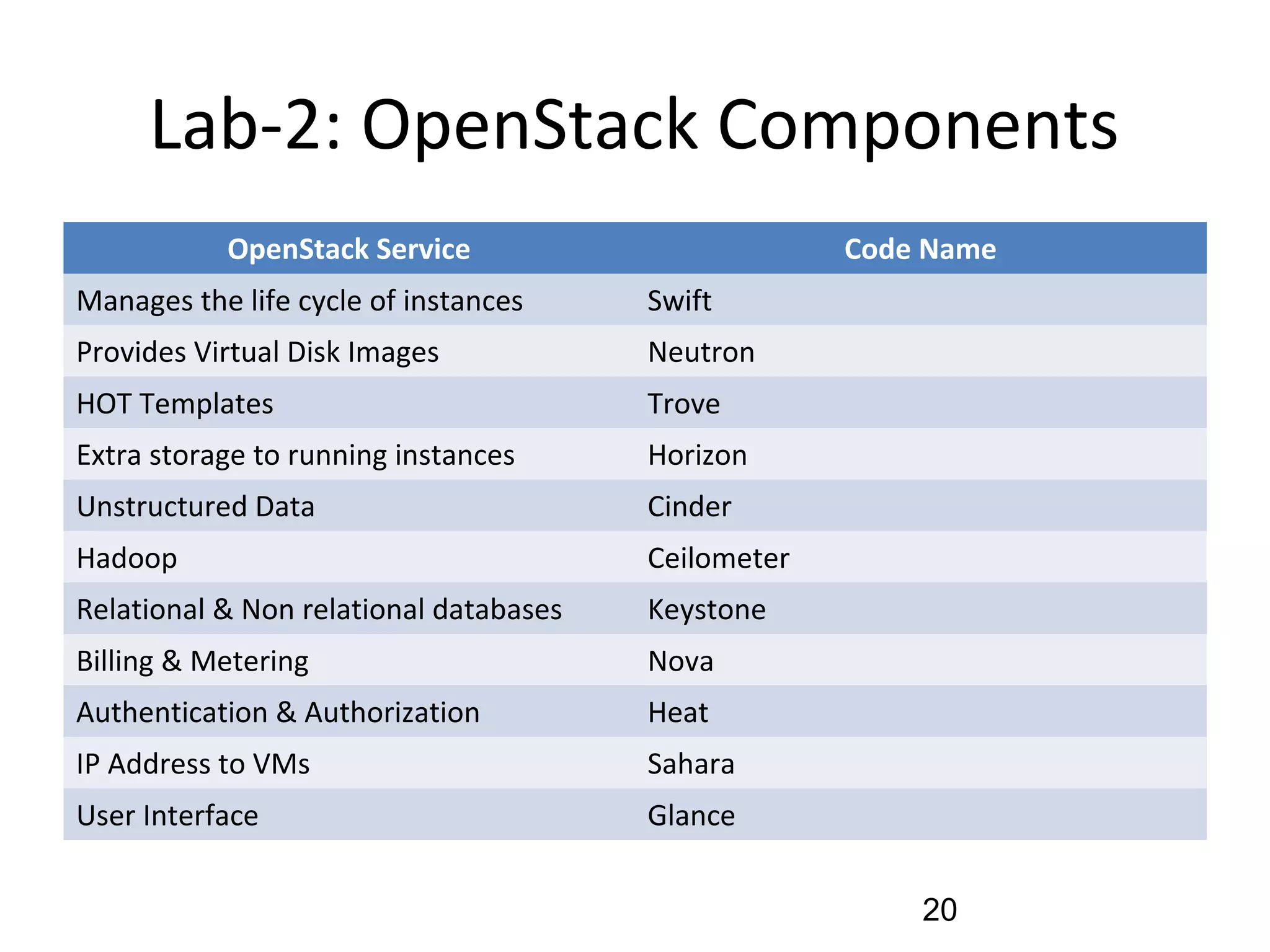 Lab-2: OpenStack Components

| OpenStack Service | Code Name |
|---|---|
| Manages the life cycle of instances | Swift |
| Provides Virtual Disk Images | Neutron |
| HOT Templates | Trove |
| Extra storage to running instances | Horizon |
| Unstructured Data | Cinder |
| Hadoop | Ceilometer |
| Relational & Non relational databases | Keystone |
| Billing & Metering | Nova |
| Authentication & Authorization | Heat |
| IP Address to VMs | Sahara |
| User Interface | Glance |

20